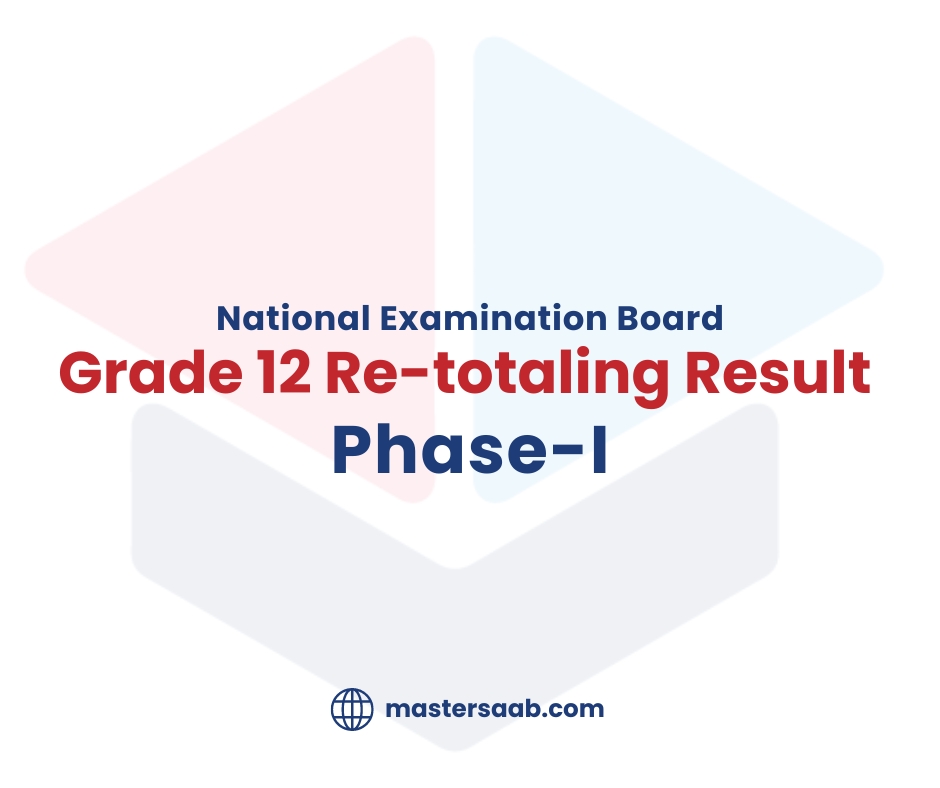 National Examination Board
Grade 12 Re-totaling Result
Phase-I

mastersaab.com